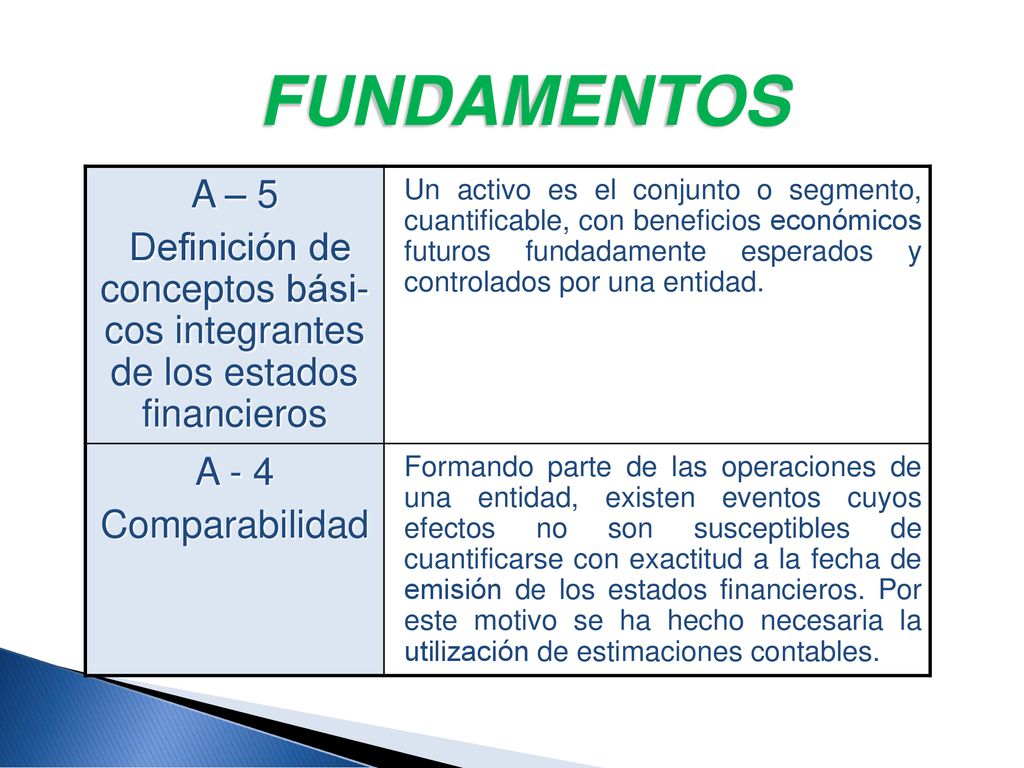 FUNDAMENTOS

| A – 5 Definición de conceptos básicos integrantes de los estados financieros | Un activo es el conjunto o segmento, cuantificable, con beneficios económicos futuros fundadamente esperados y controlados por una entidad. |
|---|---|
| A - 4 Comparabilidad | Formando parte de las operaciones de una entidad, existen eventos cuyos efectos no son susceptibles de cuantificarse con exactitud a la fecha de emisión de los estados financieros. Por este motivo se ha hecho necesaria la utilización de estimaciones contables. |